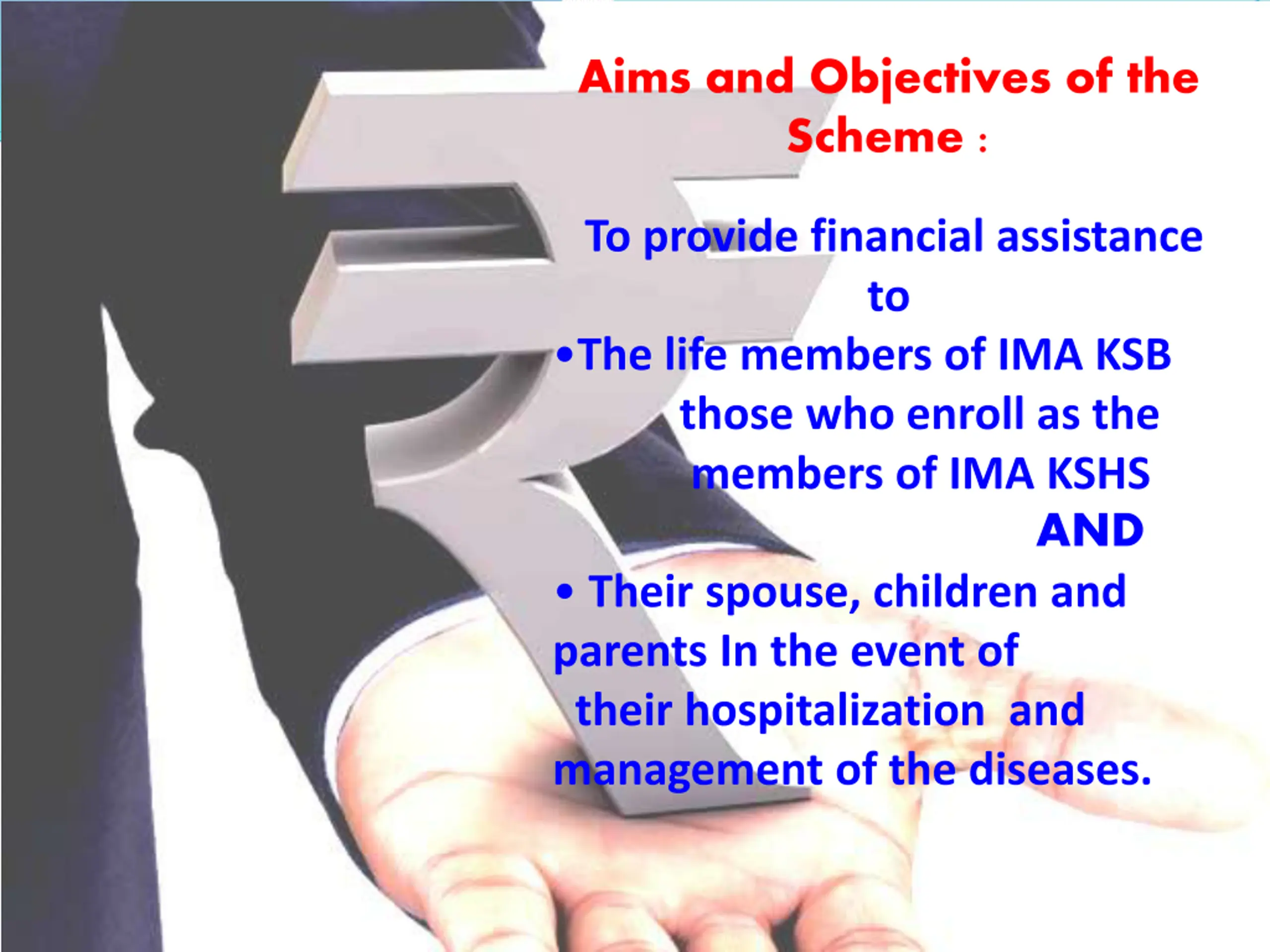 Aims and Objectives of the Scheme :

To provide financial assistance to

•The life members of IMA KSB those who enroll as the members of IMA KSHS

AND

• Their spouse, children and parents In the event of their hospitalization and management of the diseases.